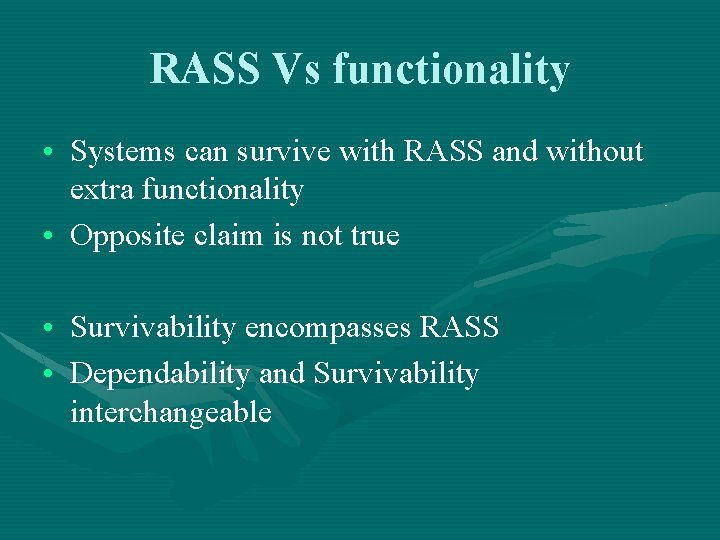 RASS Vs functionality

• Systems can survive with RASS and without extra functionality
• Opposite claim is not true

• Survivability encompasses RASS
• Dependability and Survivability interchangeable